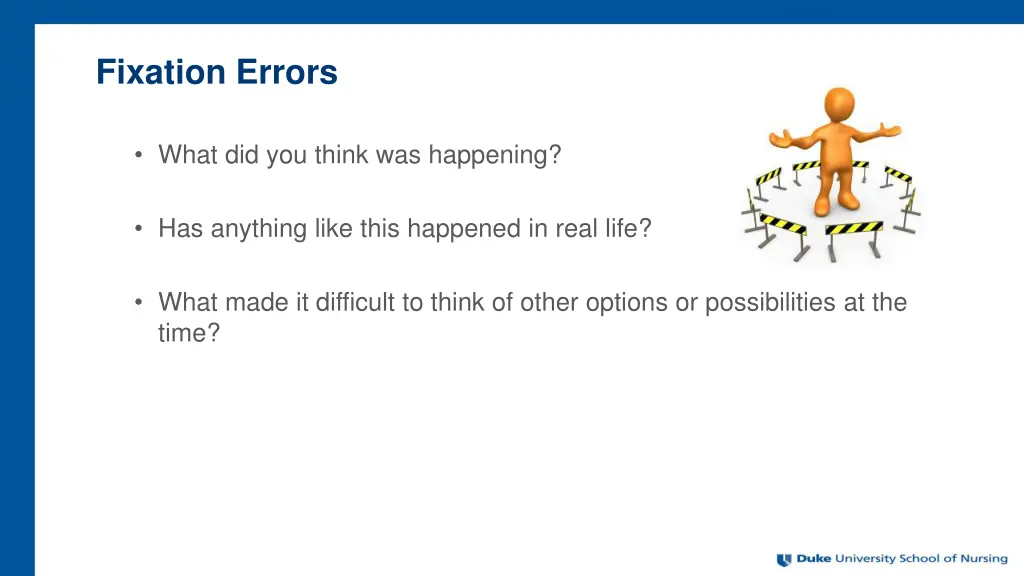 Fixation Errors

• What did you think was happening?

• Has anything like this happened in real life?

• What made it difficult to think of other options or possibilities at the time?

Duke University School of Nursing